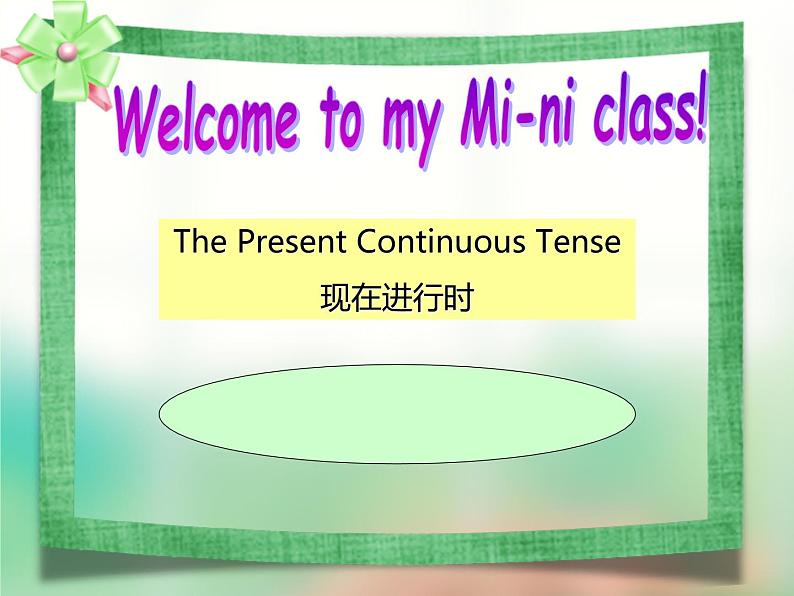 Welcome to my Mi-ni class!

The Present Continuous Tense
现在进行时